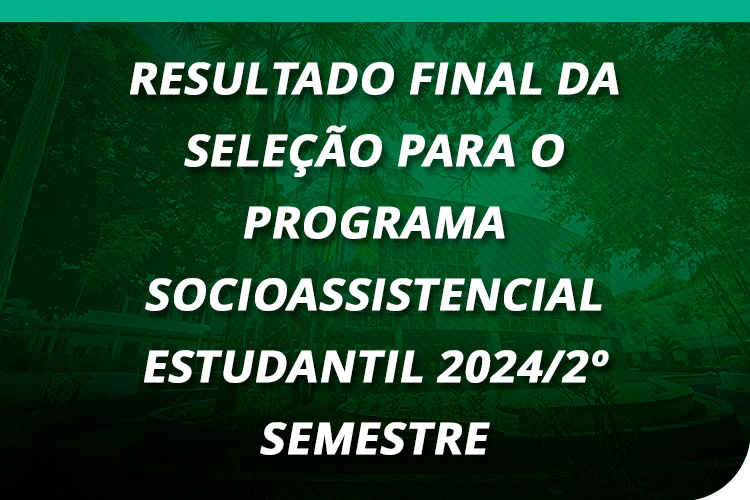 RESULTADO FINAL DA SELEÇÃO PARA O PROGRAMA SOCIOASSISTENCIAL ESTUDANTIL 2024/2º SEMESTRE